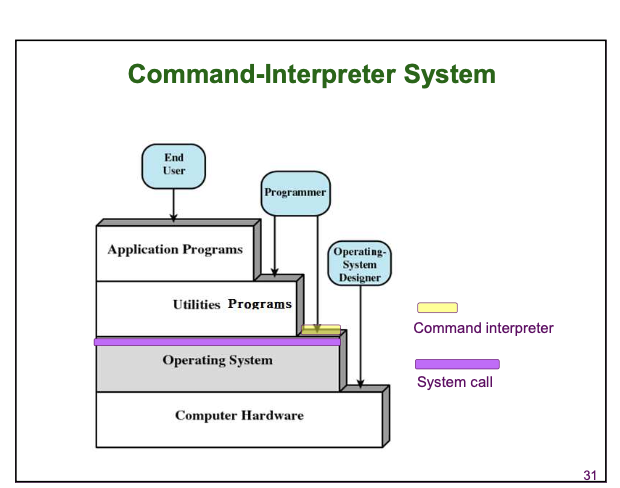 Command-Interpreter System

End User

Programmer

Operating-System Designer

Application Programs

Utilities Programs

Operating System

Computer Hardware

Command interpreter

System call

31